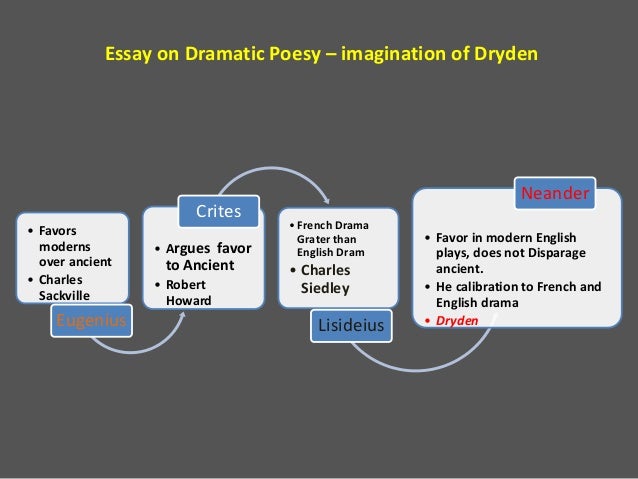 Essay on Dramatic Poesy – imagination of Dryden

• Favors moderns over ancient
• Charles Sackville

Eugenius

Crites

• Argues favor to Ancient
• Robert Howard

• French Drama Grater than English Dram
• Charles Siedley

Lisideius

Neander

• Favor in modern English plays, does not Disparage ancient.
• He calibration to French and English drama
• Dryden